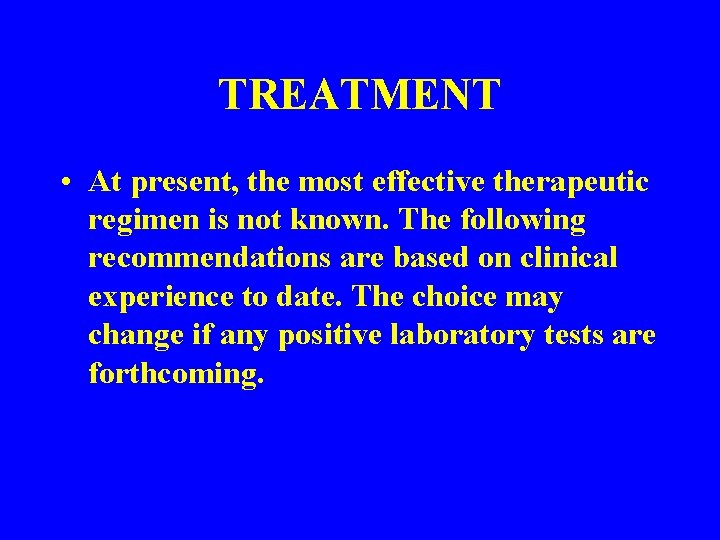 TREATMENT

• At present, the most effective therapeutic regimen is not known. The following recommendations are based on clinical experience to date. The choice may change if any positive laboratory tests are forthcoming.